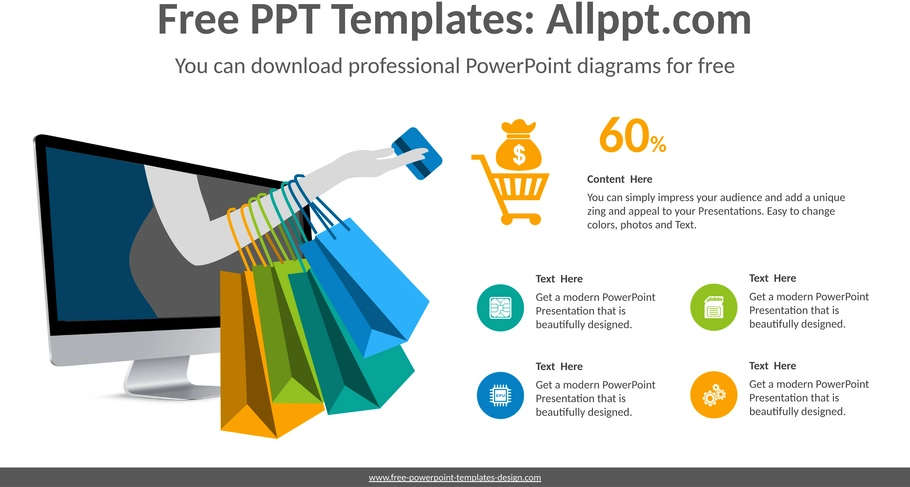 Free PPT Templates: Allppt.com

You can download professional PowerPoint diagrams for free

$

60%

Content Here

You can simply impress your audience and add a unique zing and appeal to your Presentations. Easy to change colors, photos and Text.

Text Here

Get a modern PowerPoint Presentation that is beautifully designed.

Text Here

Get a modern PowerPoint Presentation that is beautifully designed.

Text Here

Get a modern PowerPoint Presentation that is beautifully designed.

Text Here

Get a modern PowerPoint Presentation that is beautifully designed.

www.free-powerpoint-templates-design.com